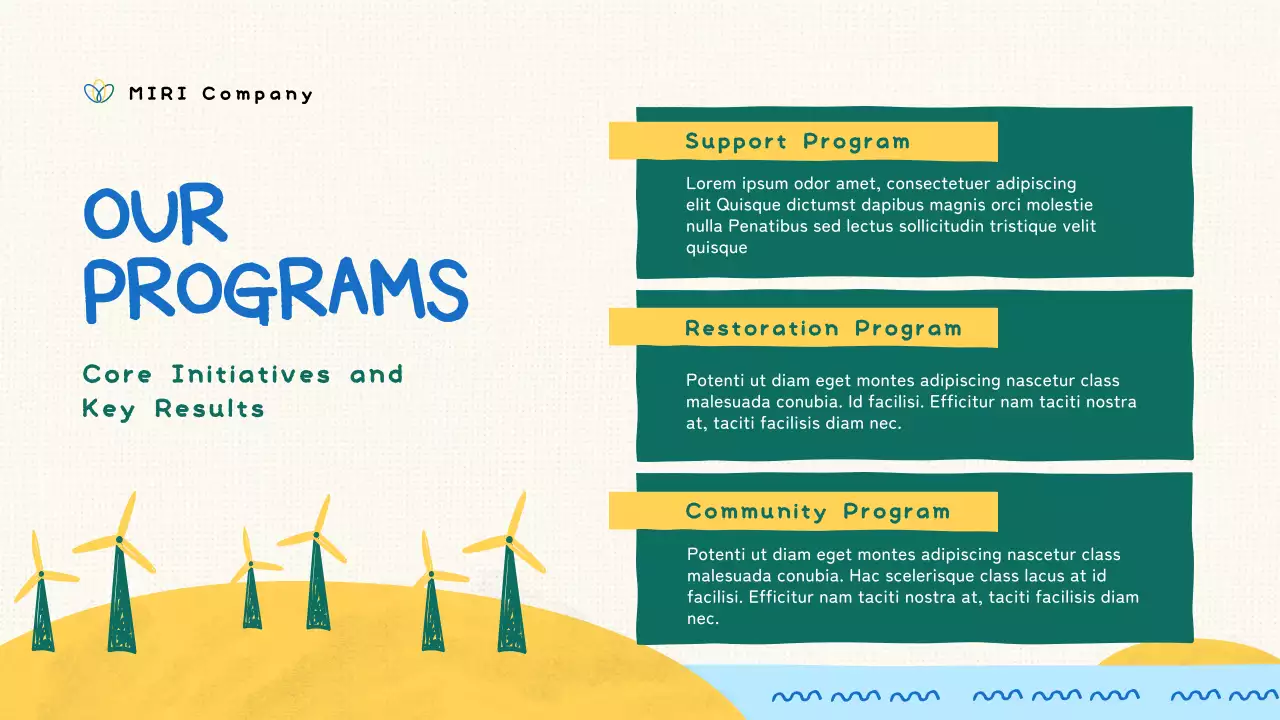 MIRI Company

OUR PROGRAMS

Core Initiatives and Key Results

Support Program

Lorem ipsum odor amet, consectetuer adipiscing elit Quisque dictumst dapibus magnis orci molestie nulla Penatibus sed lectus sollicitudin tristique velit quisque

Restoration Program

Potenti ut diam eget montes adipiscing nascetur class malesuada conubia. Id facilisi. Efficitur nam taciti nostra at, taciti facilisis diam nec.

Community Program

Potenti ut diam eget montes adipiscing nascetur class malesuada conubia. Hac scelerisque class lacus at id facilisi. Efficitur nam taciti nostra at, taciti facilisis diam nec.